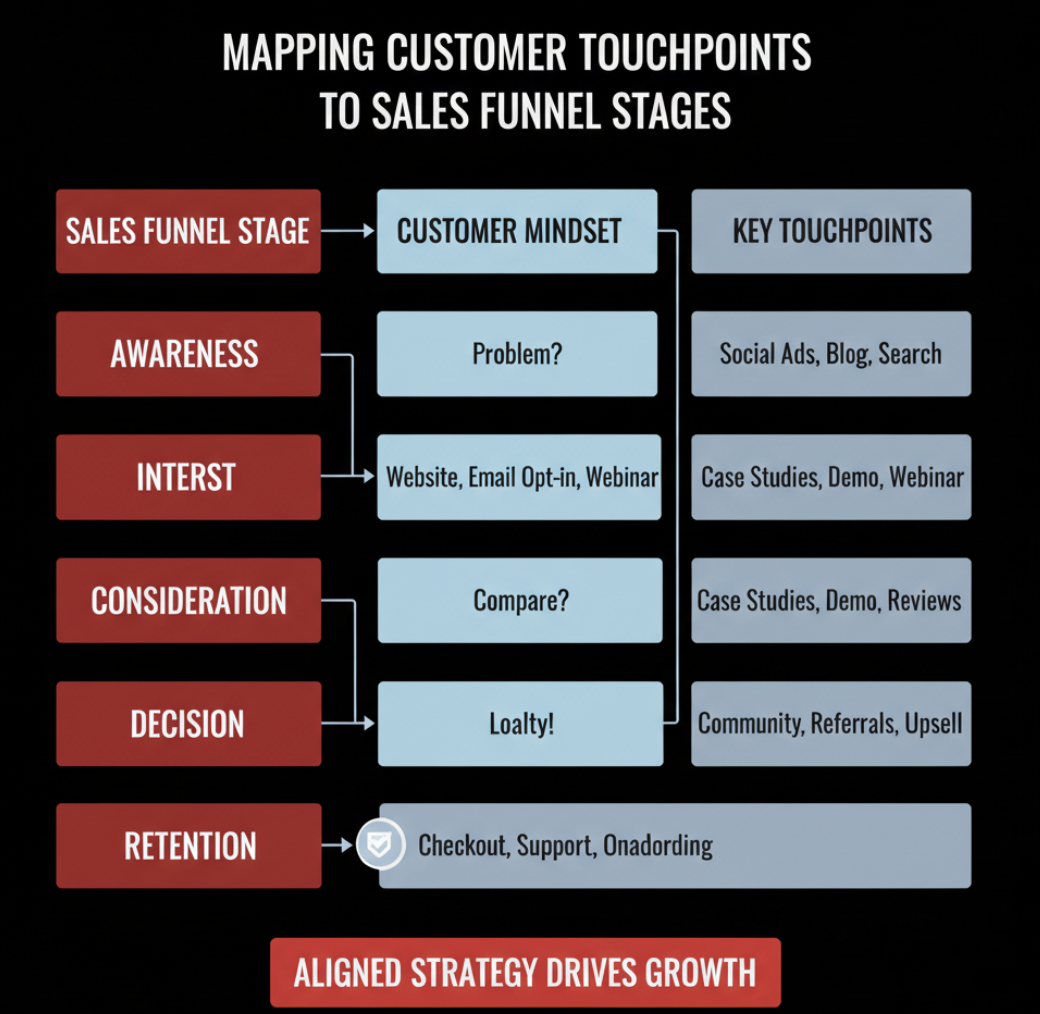 MAPPING CUSTOMER TOUCHPOINTS TO SALES FUNNEL STAGES

| SALES FUNNEL STAGE | CUSTOMER MINDSET | KEY TOUCHPOINTS |
|---|---|---|
| AWARENESS | Problem? | Social Ads, Blog, Search |
| INTERST | Website, Email Opt-in, Webinar | Case Studies, Demo, Webinar |
| CONSIDERATION | Compare? | Case Studies, Demo, Reviews |
| DECISION | Loalty! | Community, Referrals, Upsell |
| RETENTION | Checkout, Support, Onadording | |

ALIGNED STRATEGY DRIVES GROWTH